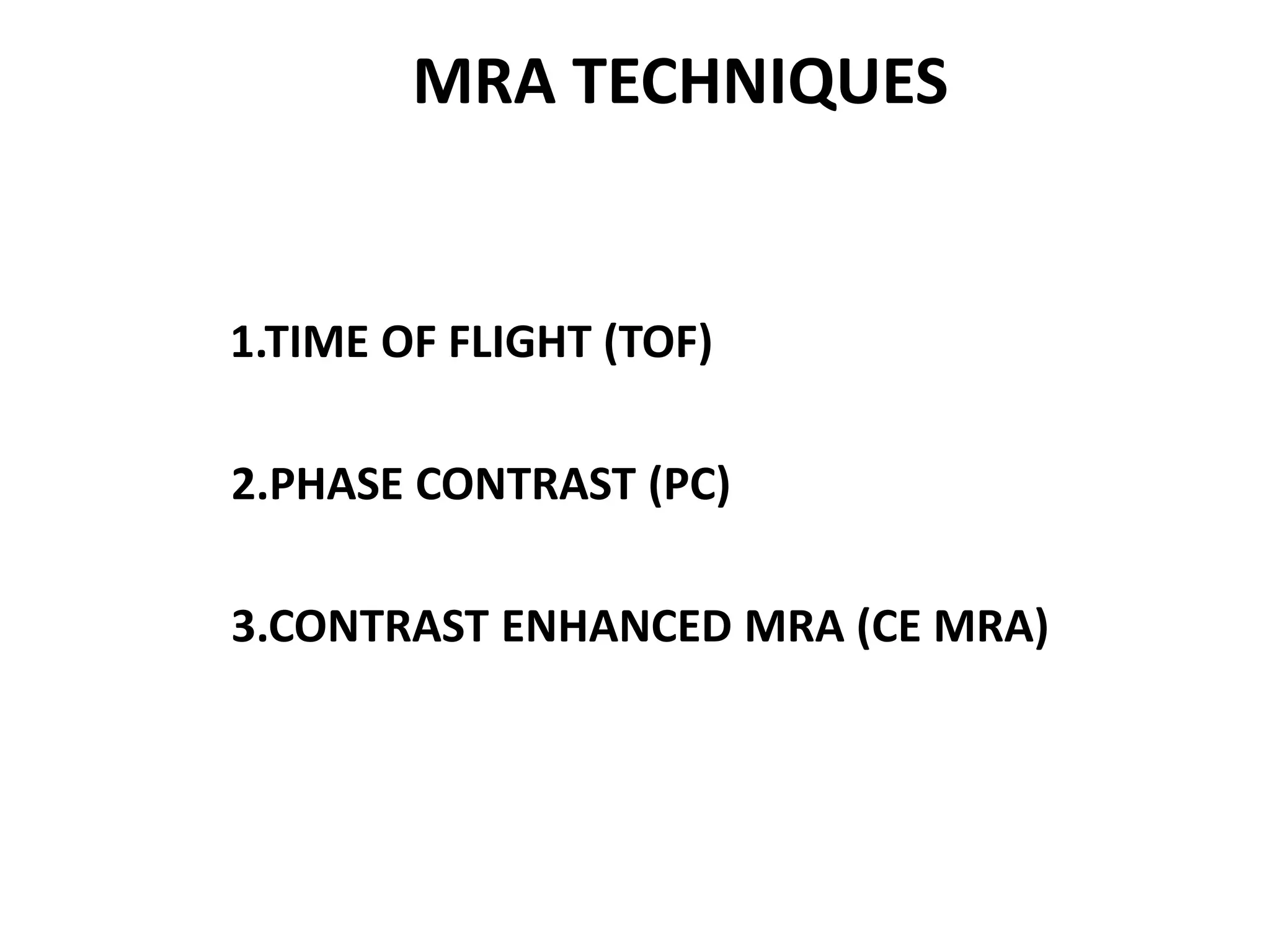 MRA TECHNIQUES

1.TIME OF FLIGHT (TOF)

2.PHASE CONTRAST (PC)

3.CONTRAST ENHANCED MRA (CE MRA)